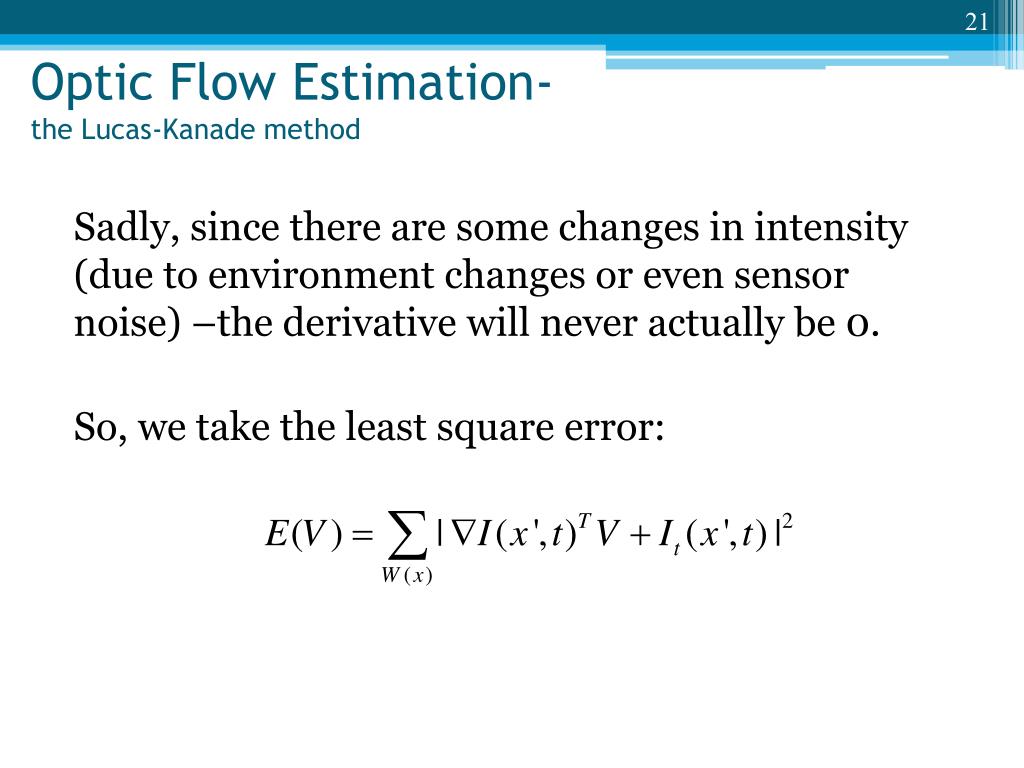 21

Optic Flow Estimation-
the Lucas-Kanade method

Sadly, since there are some changes in intensity (due to environment changes or even sensor noise) –the derivative will never actually be 0.

So, we take the least square error:

$E(V) = \sum_{W(x)} |\nabla I(x',t)^T V + I_t(x',t)|^2$